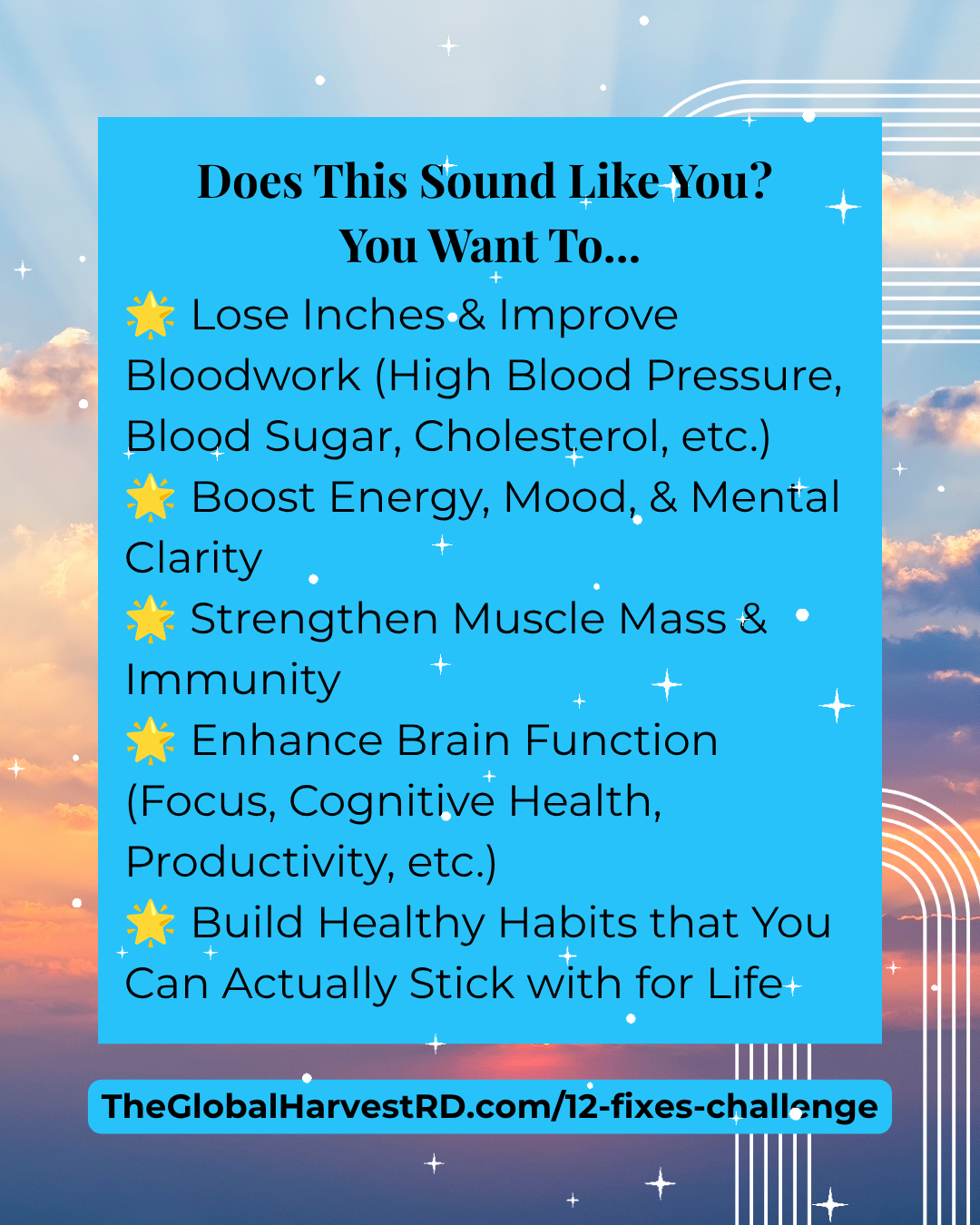 Does This Sound Like You?
You Want To...

🌟 Lose Inches & Improve Bloodwork (High Blood Pressure, Blood Sugar, Cholesterol, etc.)
🌟 Boost Energy, Mood, & Mental Clarity
🌟 Strengthen Muscle Mass & Immunity
🌟 Enhance Brain Function (Focus, Cognitive Health, Productivity, etc.)
🌟 Build Healthy Habits that You Can Actually Stick with for Life

TheGlobalHarvestRD.com/12-fixes-challenge